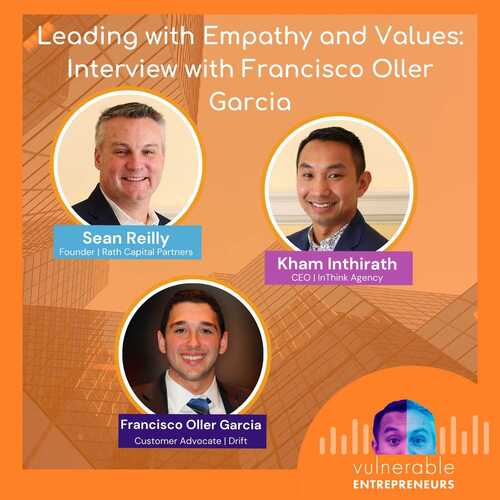 Leading with Empathy and Values: Interview with Francisco Oller Garcia

Sean Reilly
Founder | Rath Capital Partners

Kham Inthirath
CEO | InThink Agency

Francisco Oller Garcia
Customer Advocate | Drift

vulnerable
ENTREPRENEURS